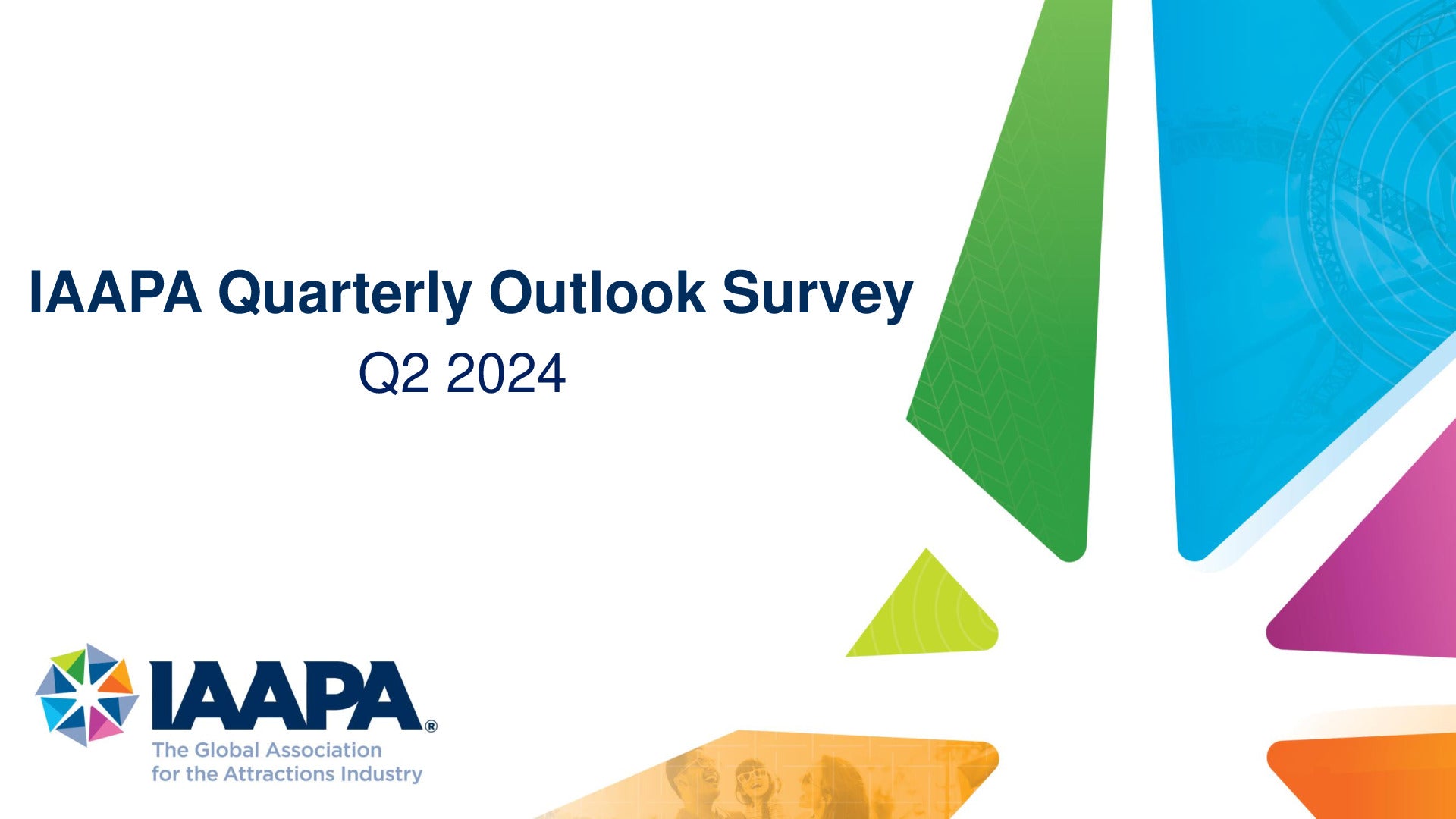 IAAPA Quarterly Outlook Survey
Q2 2024

IAAPA®
The Global Association for the Attractions Industry